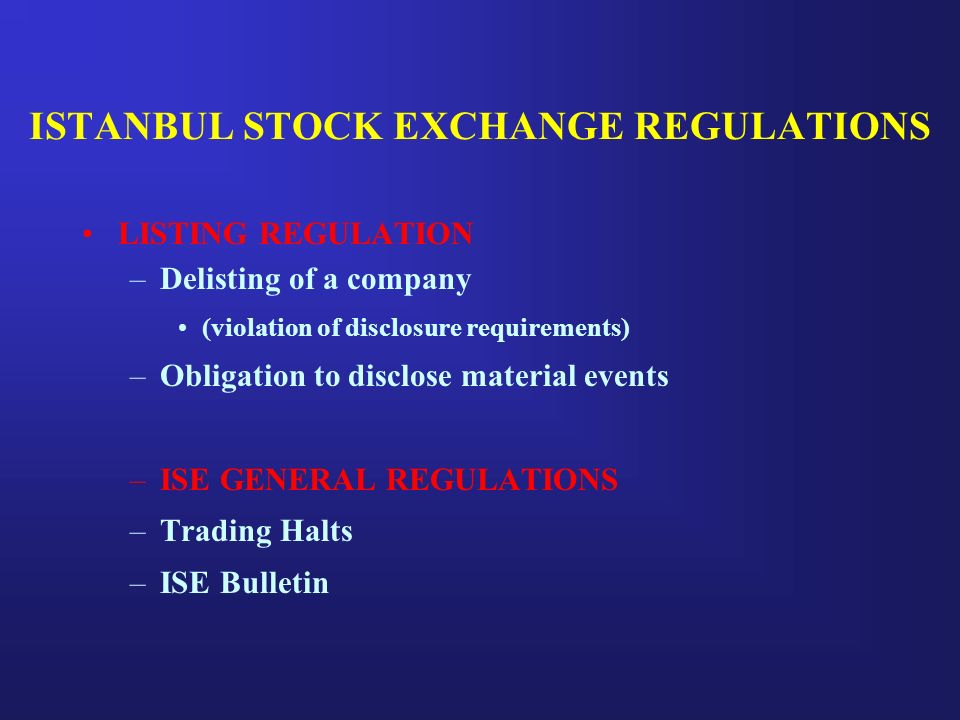 ISTANBUL STOCK EXCHANGE REGULATIONS

• LISTING REGULATION
– Delisting of a company
• (violation of disclosure requirements)
– Obligation to disclose material events

– ISE GENERAL REGULATIONS
– Trading Halts
– ISE Bulletin